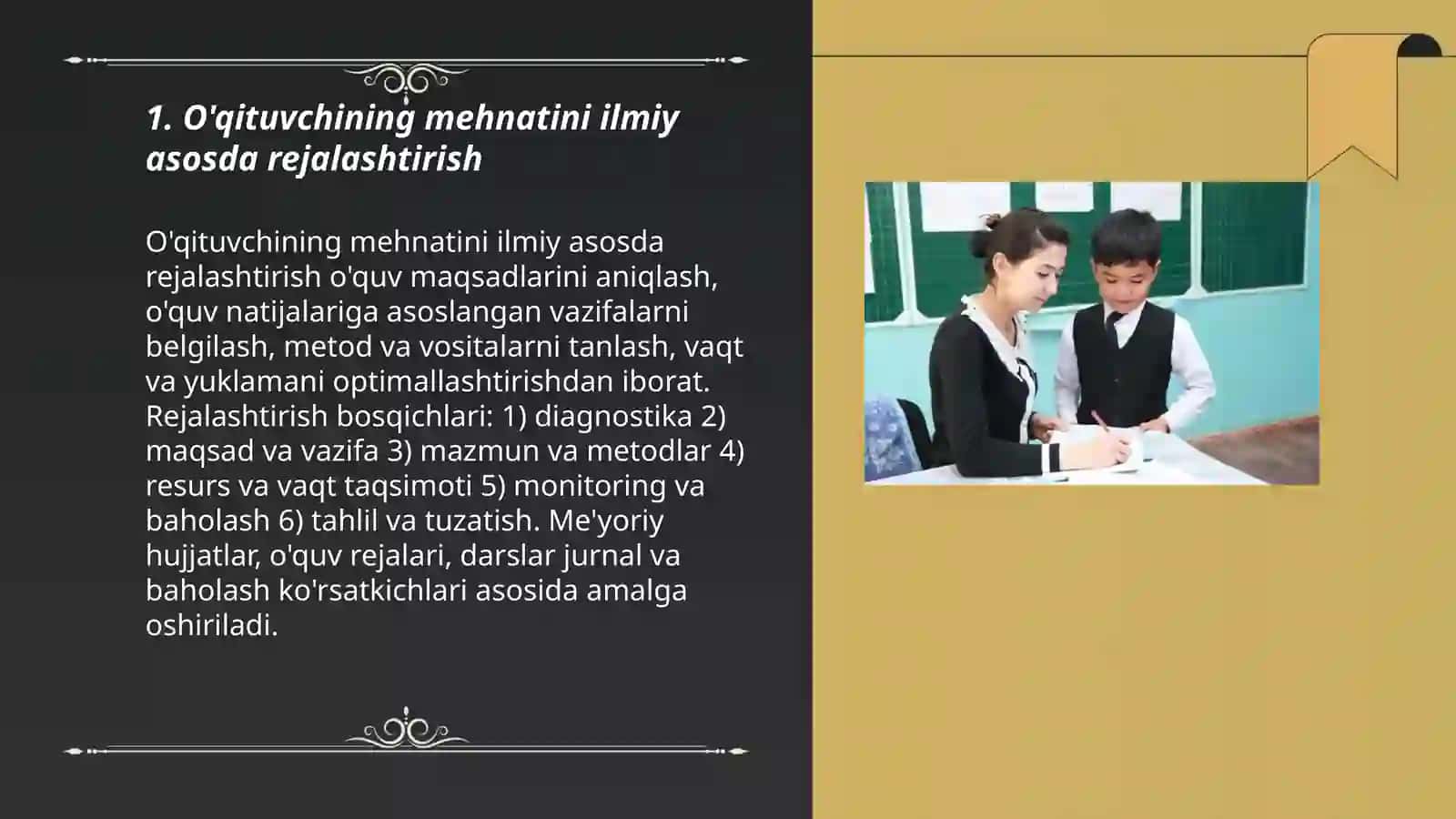 1. O'qituvchining mehnatini ilmiy asosda rejalashtirish

O'qituvchining mehnatini ilmiy asosda rejalashtirish o'quv maqsadlarini aniqlash, o'quv natijalariga asoslangan vazifalarni belgilash, metod va vositalarni tanlash, vaqt va yuklamani optimallashtirishdan iborat. Rejalashtirish bosqichlari: 1) diagnostika 2) maqsad va vazifa 3) mazmun va metodlar 4) resurs va vaqt taqsimoti 5) monitoring va baholash 6) tahlil va tuzatish. Me'yoriy hujjatlar, o'quv rejalari, darslar jurnal va baholash ko'rsatkichlari asosida amalga oshiriladi.